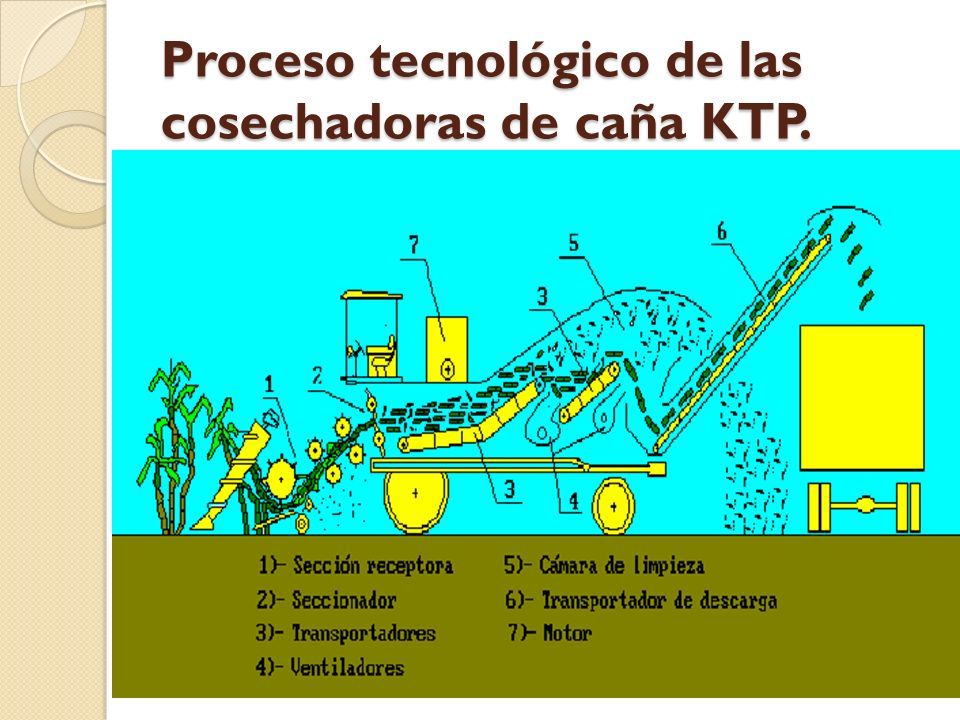 Proceso tecnológico de las cosechadoras de caña KTP.

7
5
6
3
1
2
3
4

1)- Sección receptora
2)- Seccionador
3)- Transportadores
4)- Ventiladores
5)- Cámara de limpieza
6)- Transportador de descarga
7)- Motor